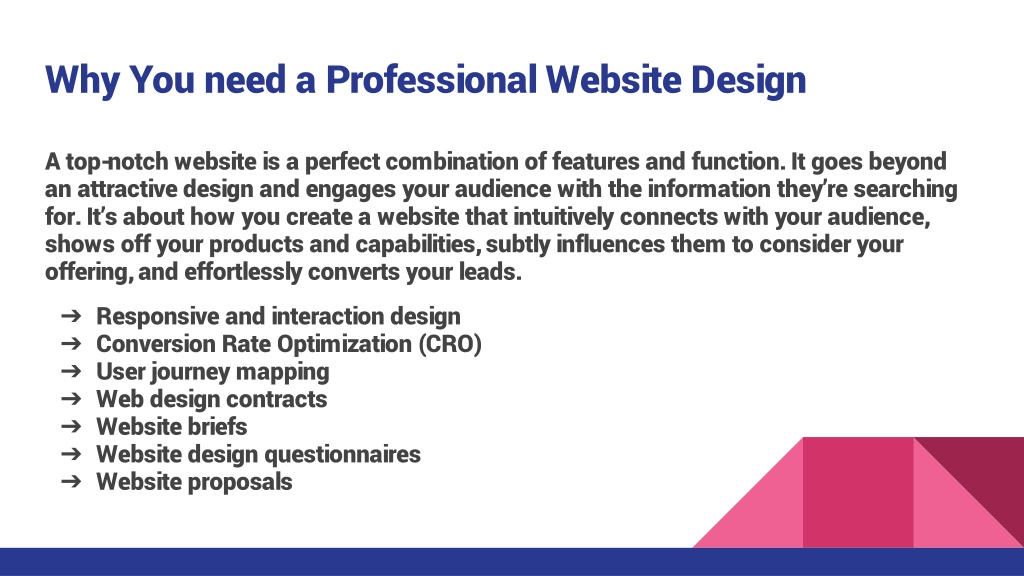 Why You need a Professional Website Design

A top-notch website is a perfect combination of features and function. It goes beyond an attractive design and engages your audience with the information they're searching for. It's about how you create a website that intuitively connects with your audience, shows off your products and capabilities, subtly influences them to consider your offering, and effortlessly converts your leads.

➔ Responsive and interaction design
➔ Conversion Rate Optimization (CRO)
➔ User journey mapping
➔ Web design contracts
➔ Website briefs
➔ Website design questionnaires
➔ Website proposals